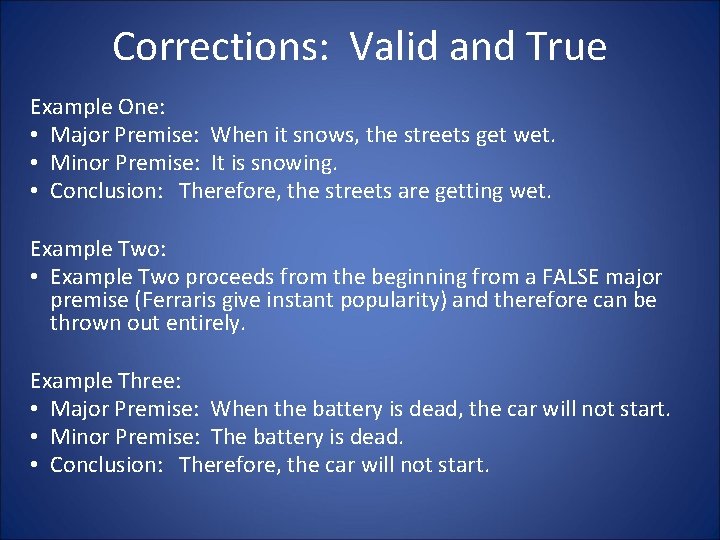 Corrections: Valid and True

Example One:
• Major Premise: When it snows, the streets get wet.
• Minor Premise: It is snowing.
• Conclusion: Therefore, the streets are getting wet.

Example Two:
• Example Two proceeds from the beginning from a FALSE major premise (Ferraris give instant popularity) and therefore can be thrown out entirely.

Example Three:
• Major Premise: When the battery is dead, the car will not start.
• Minor Premise: The battery is dead.
• Conclusion: Therefore, the car will not start.